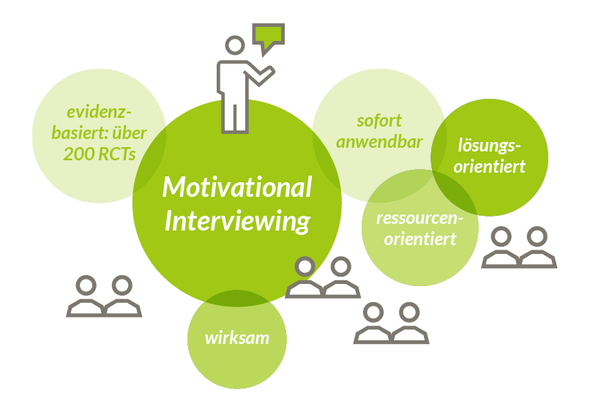 evidenzbasiert: über 200 RCTs

Motivational Interviewing

sofort anwendbar

lösungsorientiert

ressourcenorientiert

wirksam